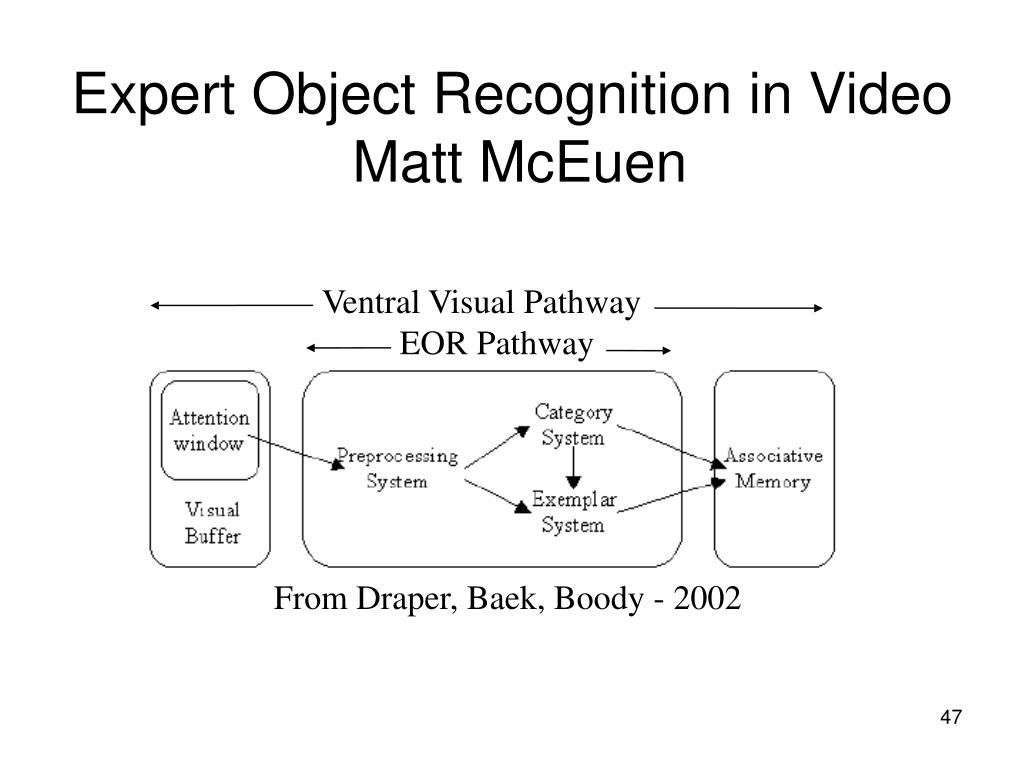 Expert Object Recognition in Video
Matt McEuen

Ventral Visual Pathway

EOR Pathway

Attention window

Visual Buffer

Preprocessing System

Category System

Exemplar System

Associative Memory

From Draper, Baek, Boody - 2002

47